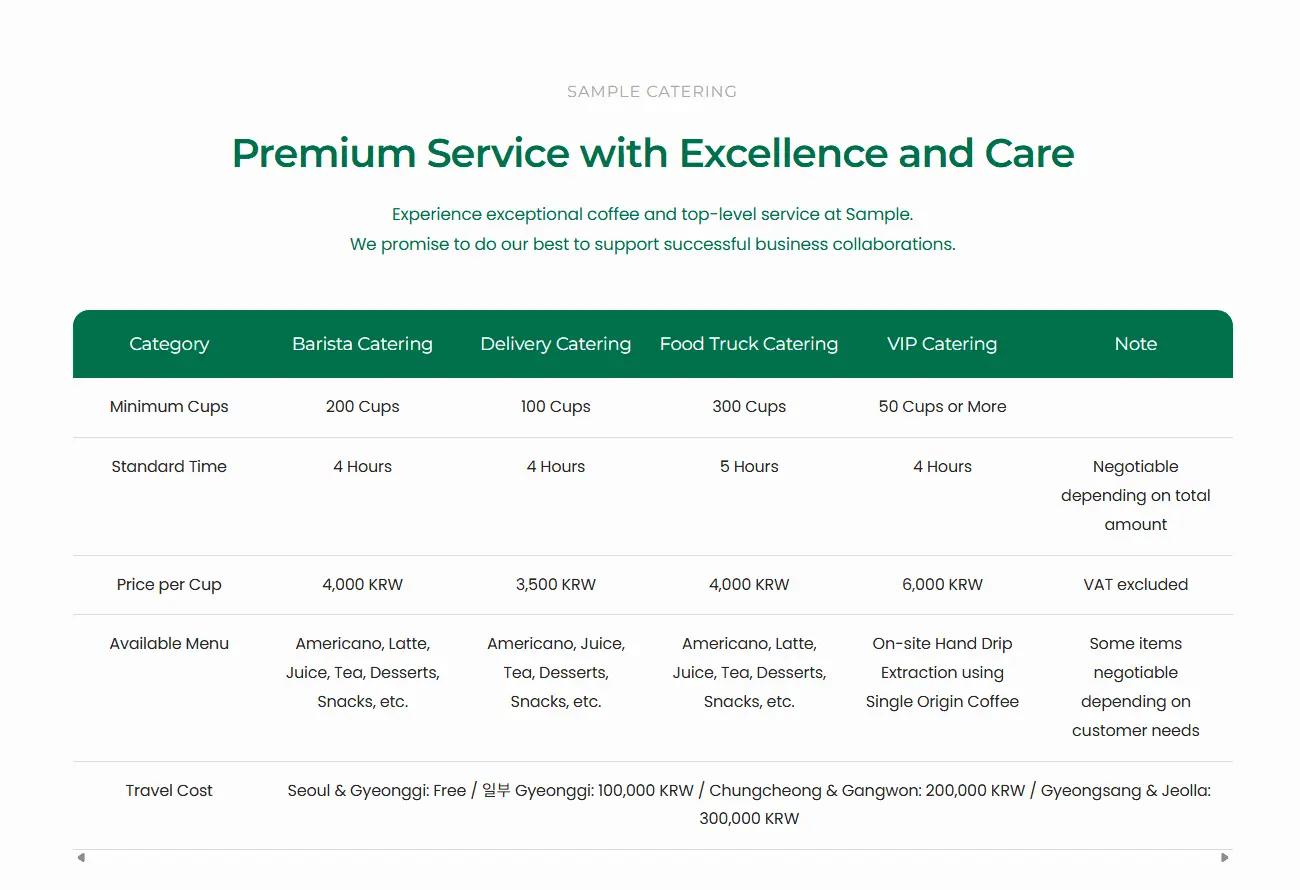 SAMPLE CATERING

Premium Service with Excellence and Care

Experience exceptional coffee and top-level service at Sample.
We promise to do our best to support successful business collaborations.

| Category | Barista Catering | Delivery Catering | Food Truck Catering | VIP Catering | Note |
|---|---|---|---|---|---|
| Minimum Cups | 200 Cups | 100 Cups | 300 Cups | 50 Cups or More | |
| Standard Time | 4 Hours | 4 Hours | 5 Hours | 4 Hours | Negotiable depending on total amount |
| Price per Cup | 4,000 KRW | 3,500 KRW | 4,000 KRW | 6,000 KRW | VAT excluded |
| Available Menu | Americano, Latte, Juice, Tea, Desserts, Snacks, etc. | Americano, Juice, Tea, Desserts, Snacks, etc. | Americano, Latte, Juice, Tea, Desserts, Snacks, etc. | On-site Hand Drip Extraction using Single Origin Coffee | Some items negotiable depending on customer needs |
| Travel Cost | Seoul & Gyeonggi: Free / 일부 Gyeonggi: 100,000 KRW / Chungcheong & Gangwon: 200,000 KRW / Gyeongsang & Jeolla: 300,000 KRW | | | | |